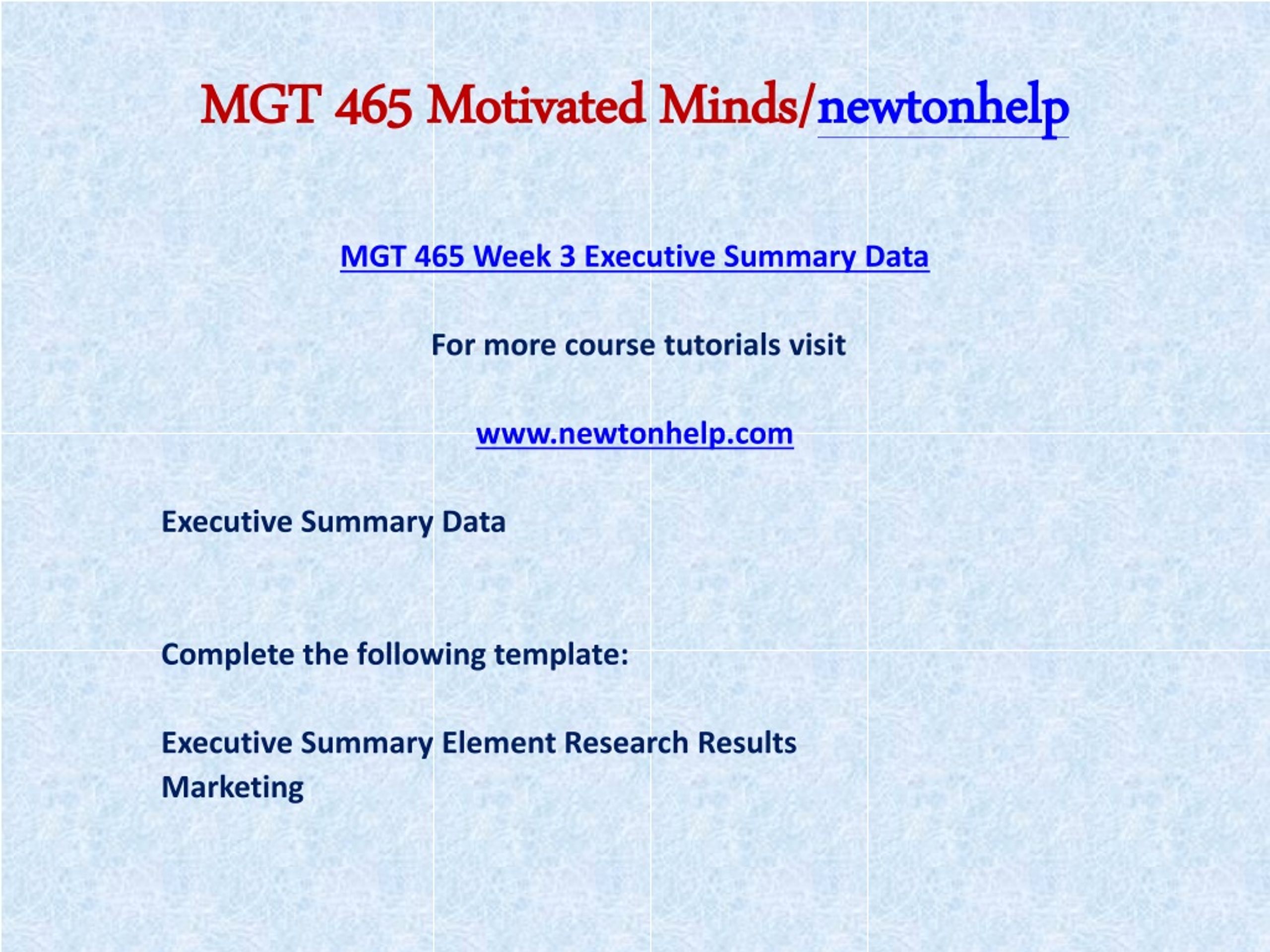 MGT 465 Motivated Minds/newtonhelp

MGT 465 Week 3 Executive Summary Data

For more course tutorials visit

www.newtonhelp.com

Executive Summary Data

Complete the following template:

Executive Summary Element Research Results

Marketing